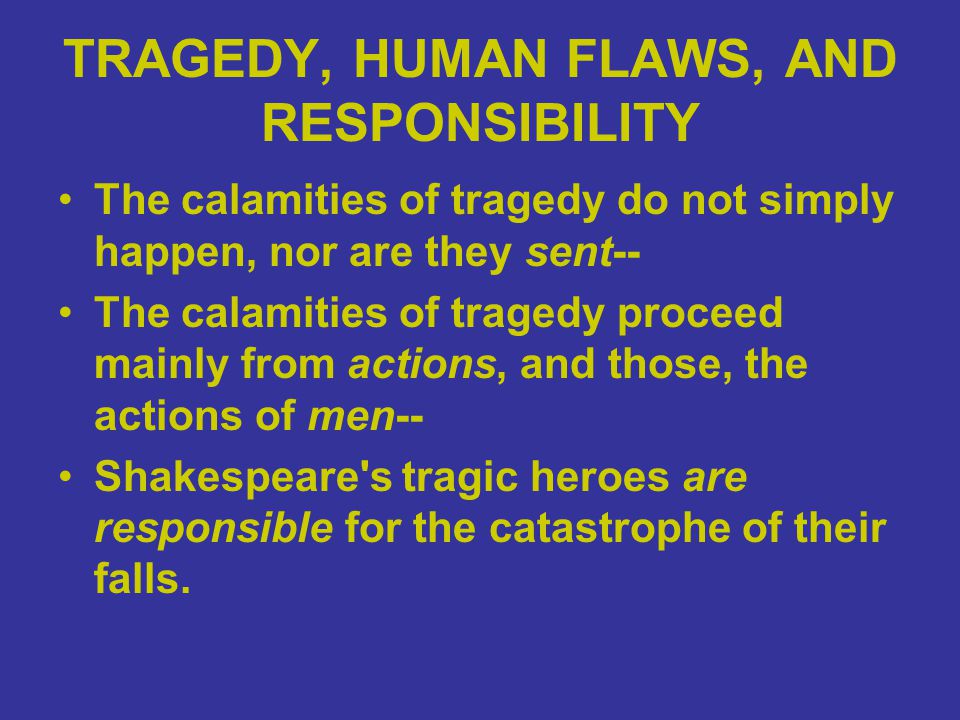 TRAGEDY, HUMAN FLAWS, AND RESPONSIBILITY

• The calamities of tragedy do not simply happen, nor are they sent--

• The calamities of tragedy proceed mainly from actions, and those, the actions of men--

• Shakespeare's tragic heroes are responsible for the catastrophe of their falls.